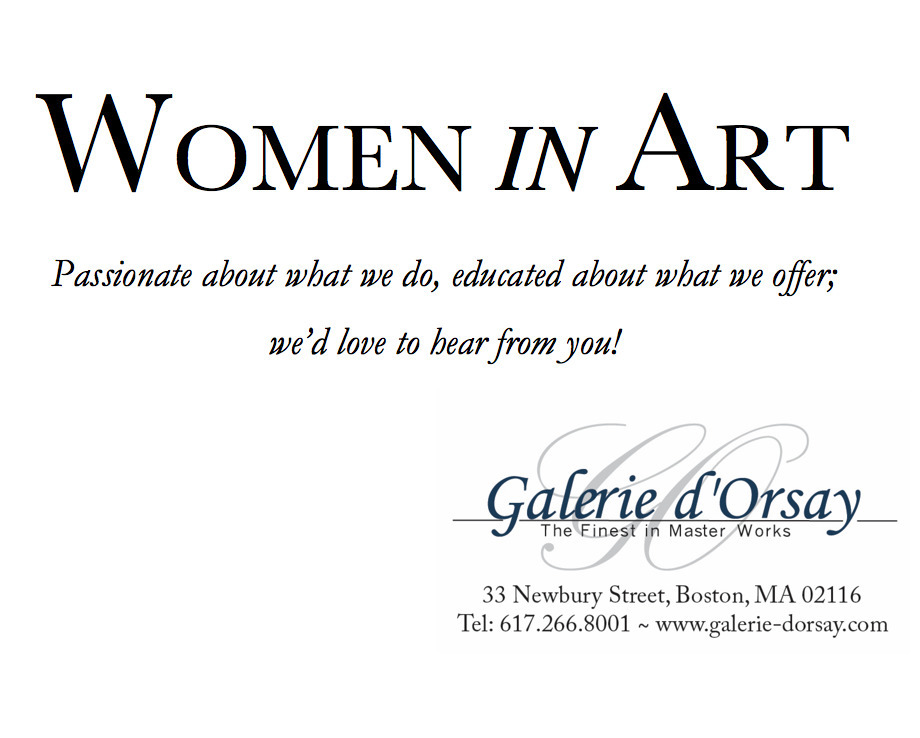 WOMEN IN ART

Passionate about what we do, educated about what we offer; we'd love to hear from you!

GO

Galerie d'Orsay
The Finest in Master Works

33 Newbury Street, Boston, MA 02116
Tel: 617.266.8001 ~ www.galerie-dorsay.com